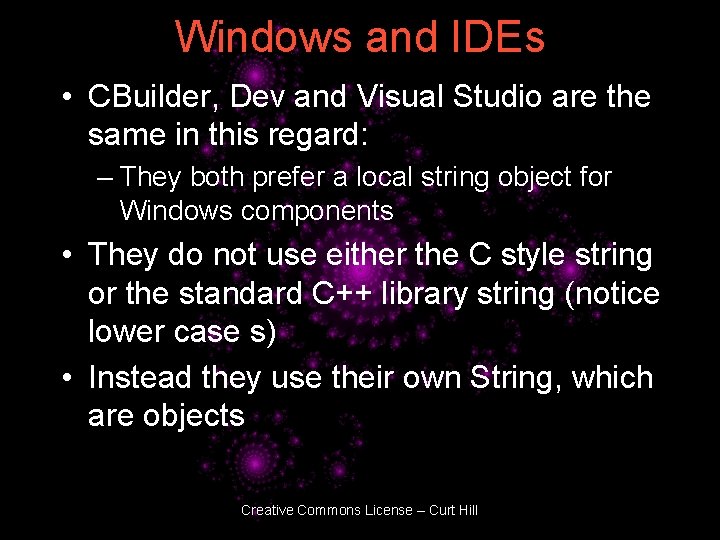 Windows and IDEs

• CBuilder, Dev and Visual Studio are the same in this regard:
– They both prefer a local string object for Windows components

• They do not use either the C style string or the standard C++ library string (notice lower case s)

• Instead they use their own String, which are objects

Creative Commons License – Curt Hill